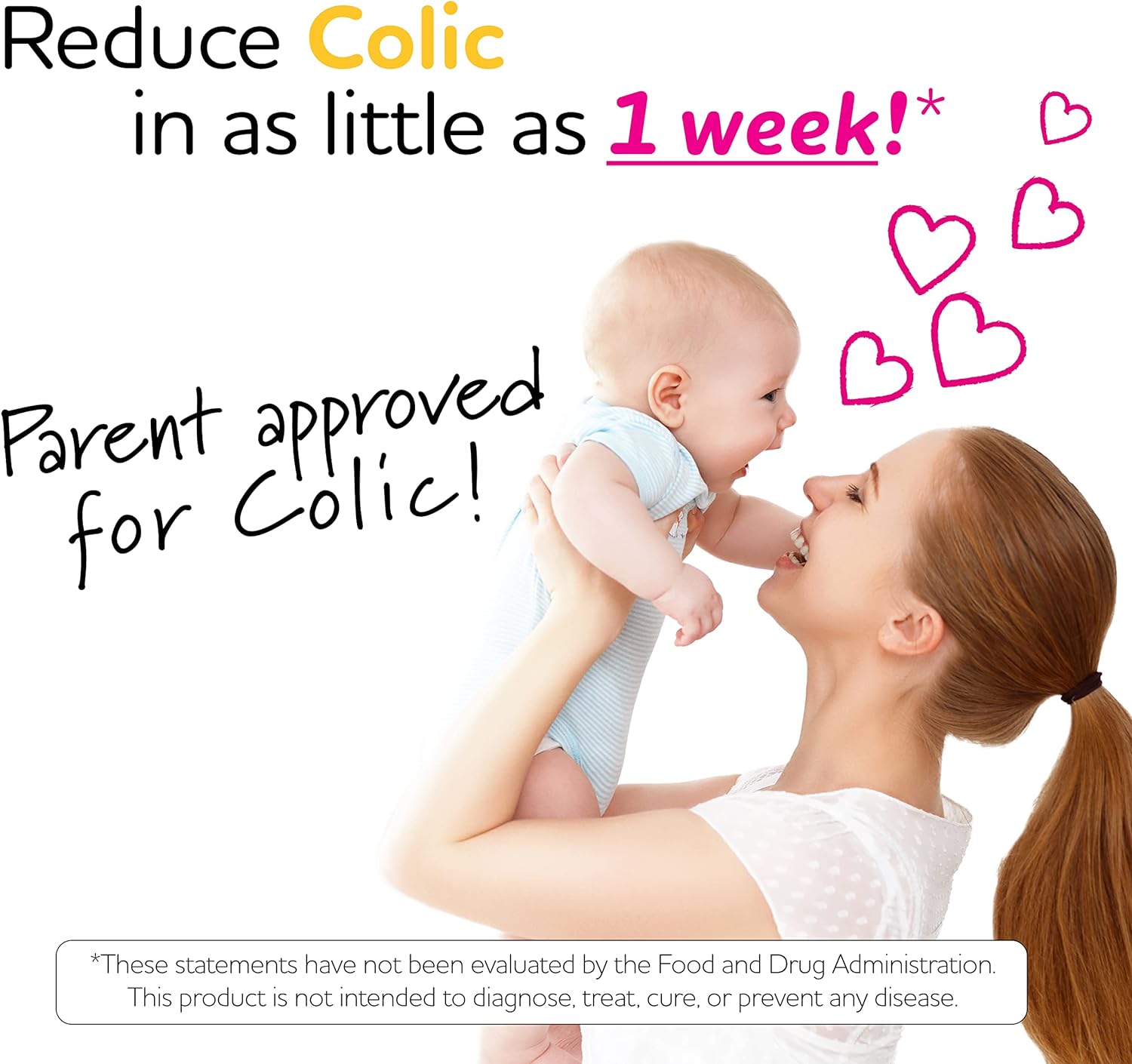 Reduce Colic in as little as 1 week!*

Parent approved for Colic!

*These statements have not been evaluated by the Food and Drug Administration. This product is not intended to diagnose, treat, cure, or prevent any disease.